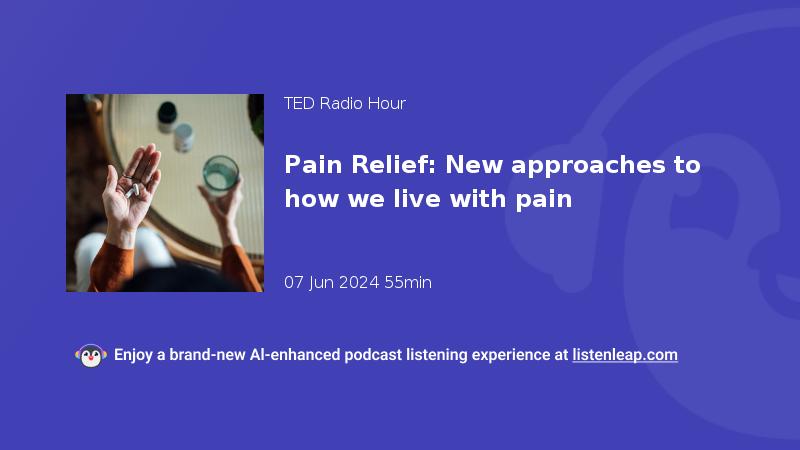 TED Radio Hour

Pain Relief: New approaches to how we live with pain

07 Jun 2024 55min

Enjoy a brand-new AI-enhanced podcast listening experience at listenleap.com